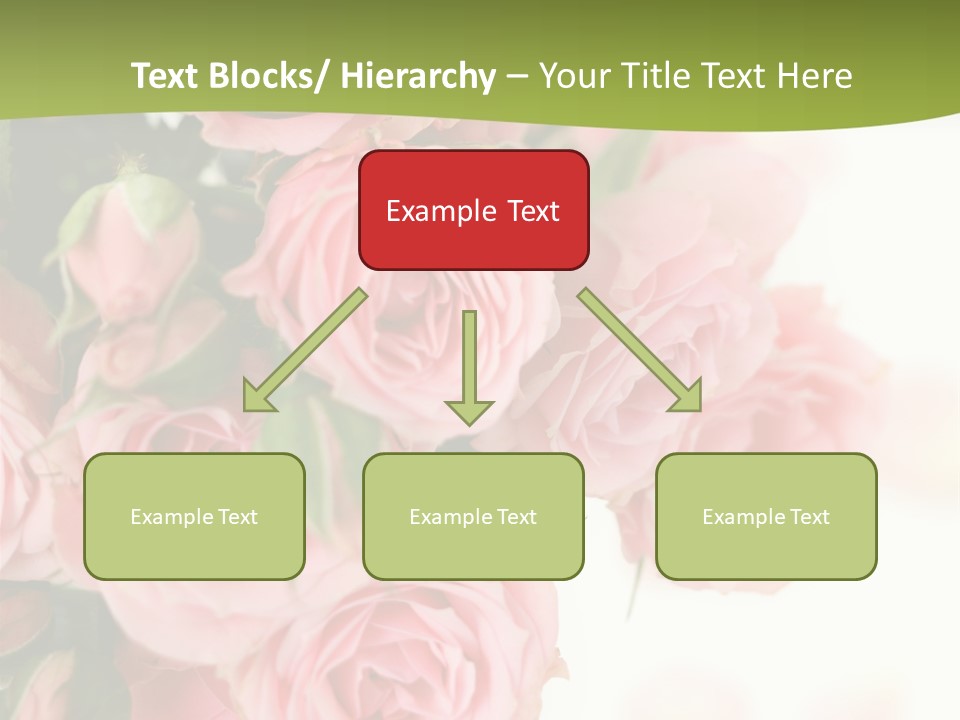 Text Blocks/ Hierarchy – Your Title Text Here

Example Text

Example Text

Example Text

Example Text